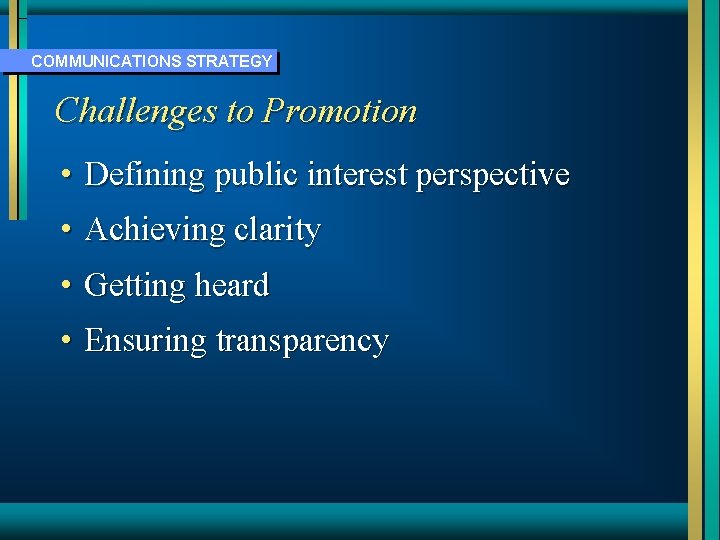 COMMUNICATIONS STRATEGY

Challenges to Promotion

• Defining public interest perspective
• Achieving clarity
• Getting heard
• Ensuring transparency